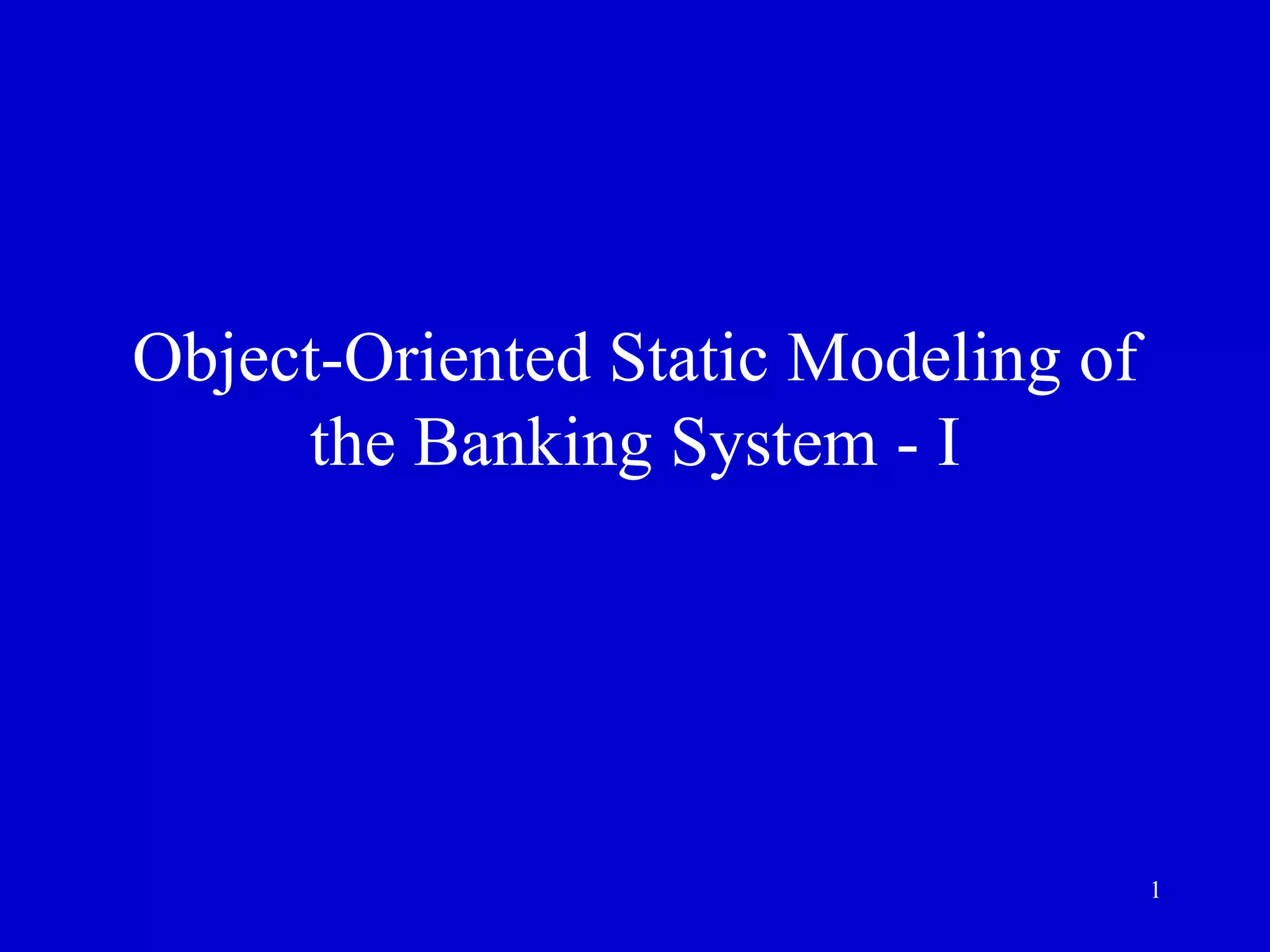 Object-Oriented Static Modeling of the Banking System - I

1